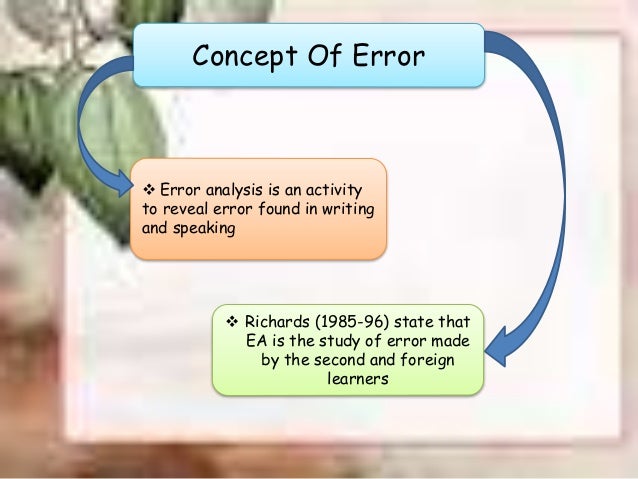 Concept Of Error

❖ Error analysis is an activity to reveal error found in writing and speaking

❖ Richards (1985-96) state that EA is the study of error made by the second and foreign learners